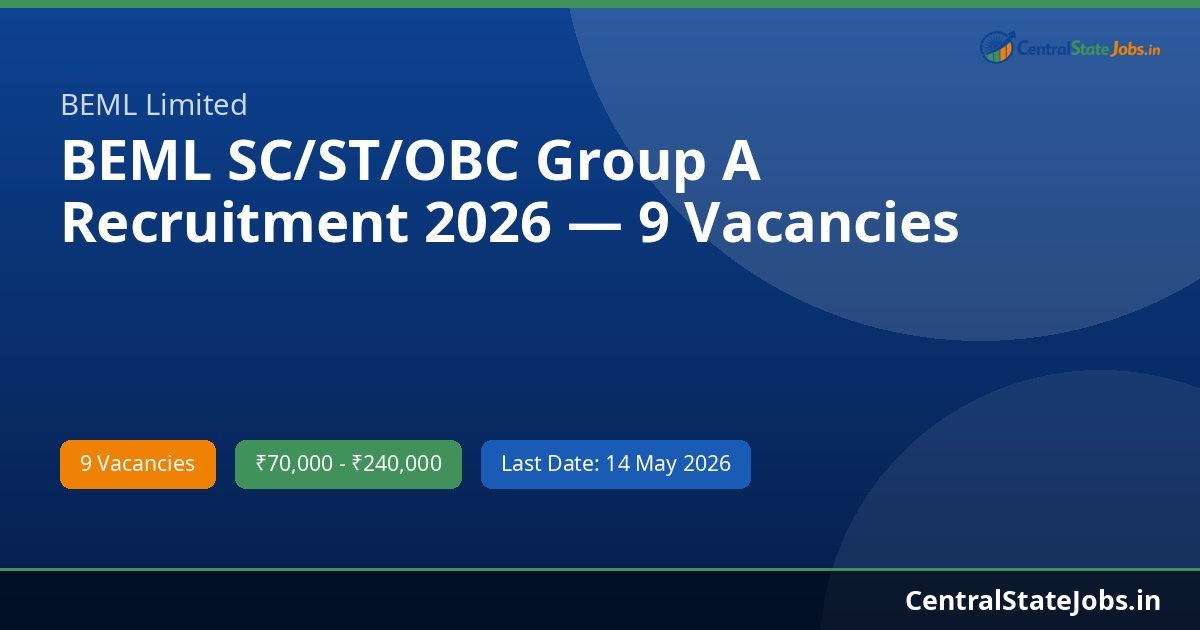 CentralStateJobs.in

BEML Limited

BEML SC/ST/OBC Group A Recruitment 2026 — 9 Vacancies

9 Vacancies

₹70,000 - ₹240,000

Last Date: 14 May 2026

CentralStateJobs.in